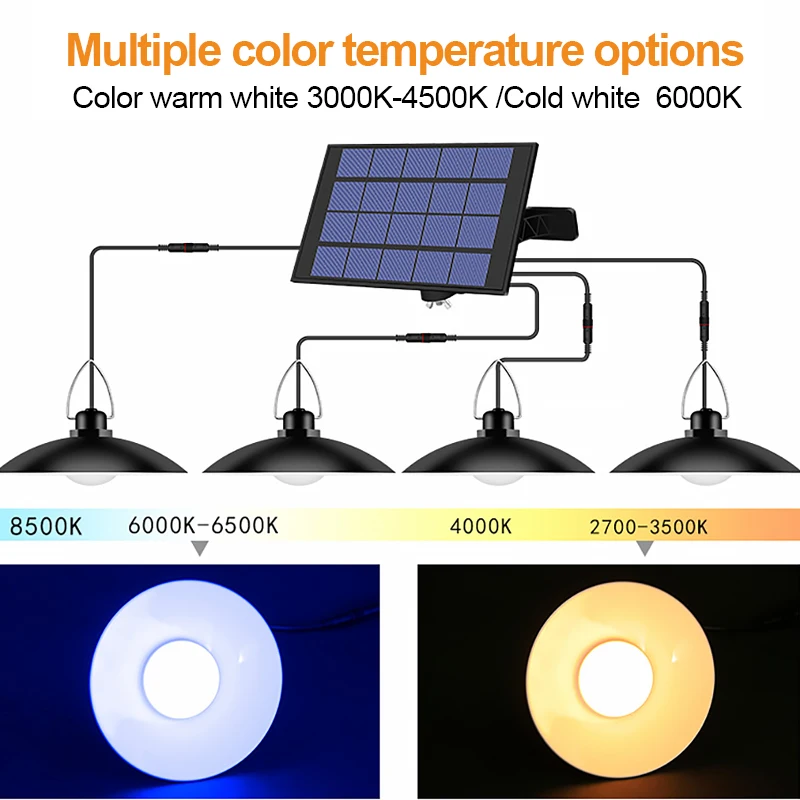 Multiple color temperature options
Color warm white 3000K-4500K /Cold white 6000K

8500K 6000K-6500K 4000K 2700-3500K